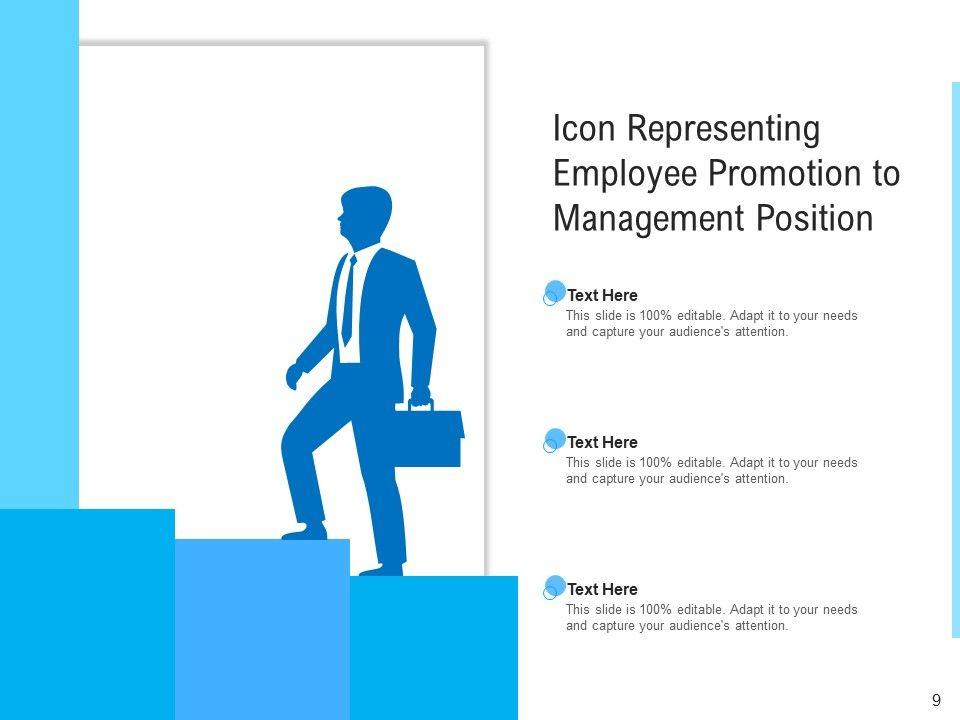 Icon Representing Employee Promotion to Management Position

Text Here
This slide is 100% editable. Adapt it to your needs and capture your audience's attention.

Text Here
This slide is 100% editable. Adapt it to your needs and capture your audience's attention.

Text Here
This slide is 100% editable. Adapt it to your needs and capture your audience's attention.

9